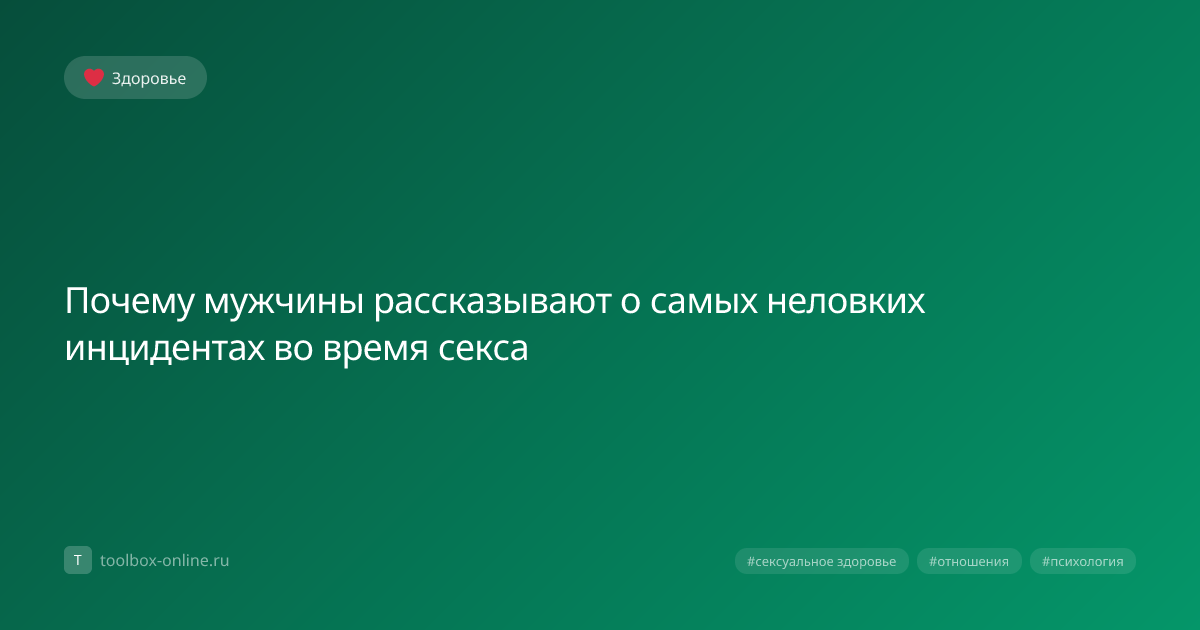 Здоровье

Почему мужчины рассказывают о самых неловких инцидентах во время секса

T toolbox-online.ru

#сексуальное здоровье #отношения #психология